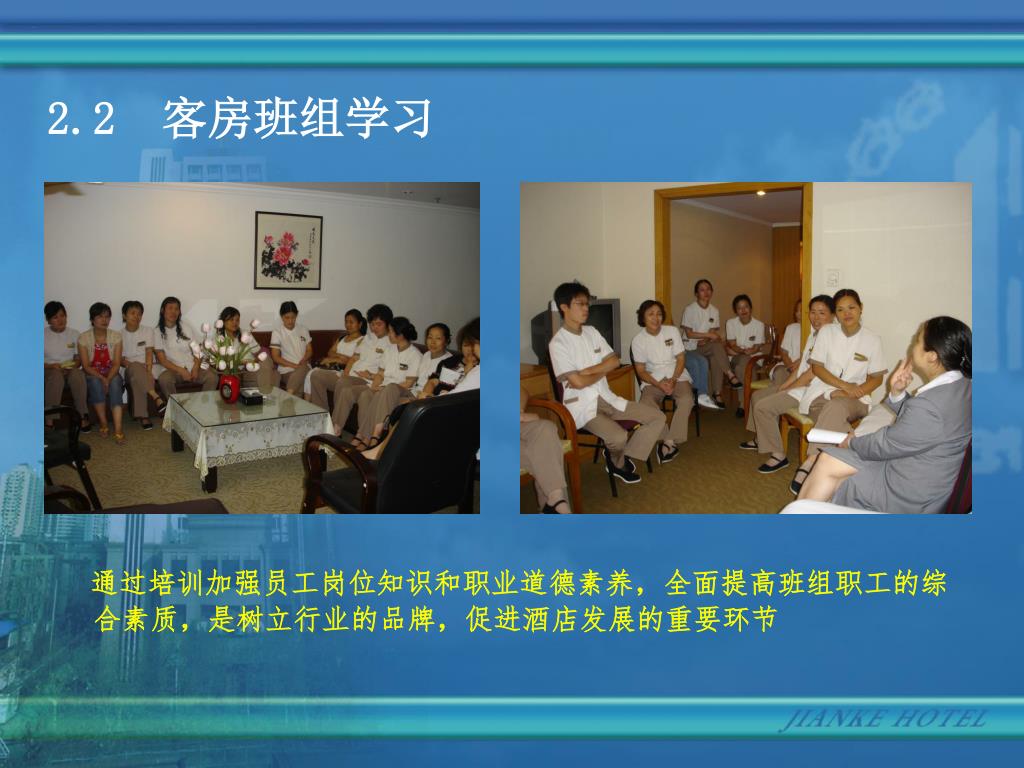 2.2 客房班组学习

通过培训加强员工岗位知识和职业道德素养，全面提高班组职工的综合素质，是树立行业的品牌，促进酒店发展的重要环节

JIANKE HOTEL